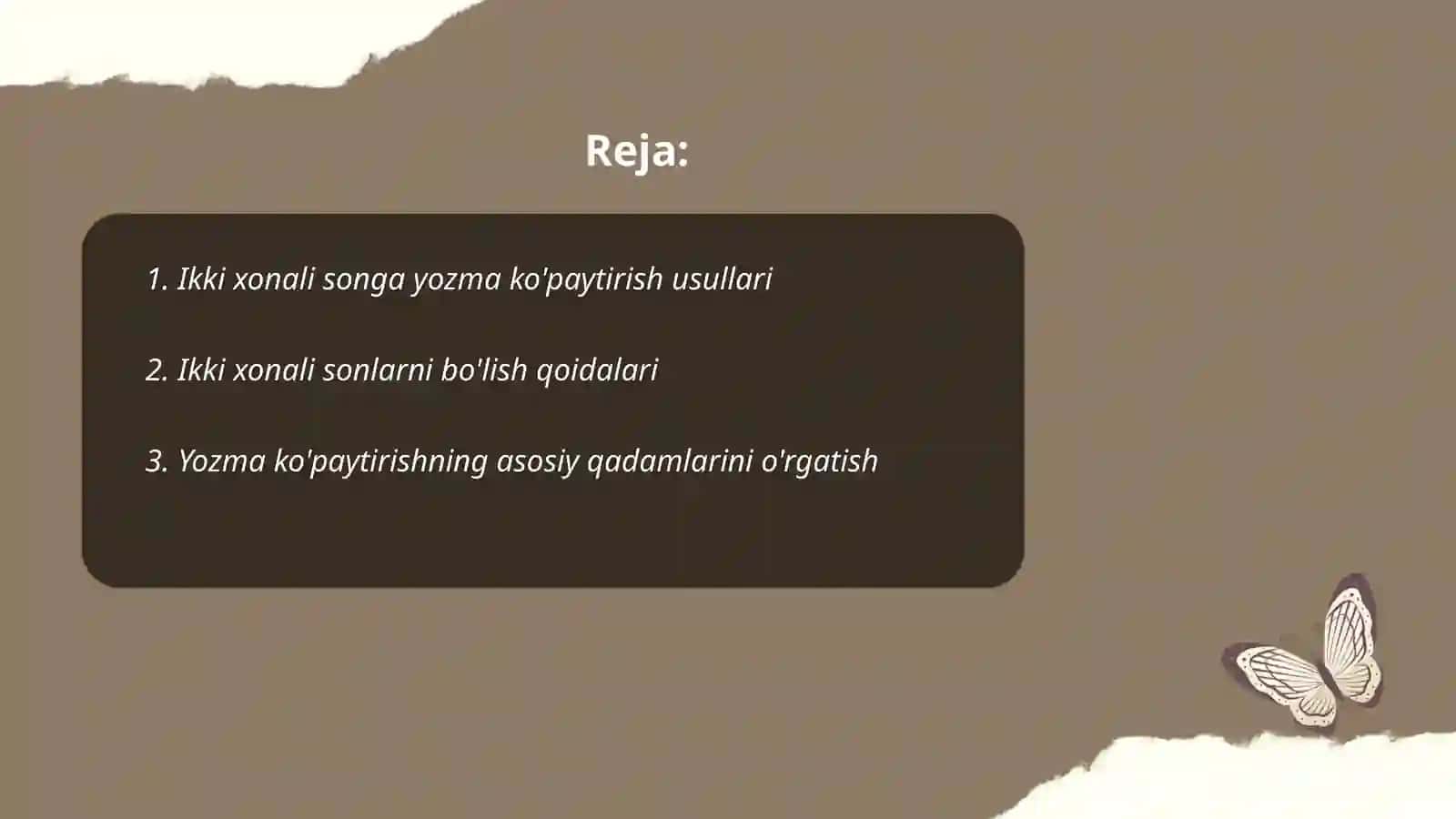 Reja:

1. Ikki xonali songa yozma ko'paytirish usullari

2. Ikki xonali sonlarni bo'lish qoidalari

3. Yozma ko'paytirishning asosiy qadamlarini o'rgatish